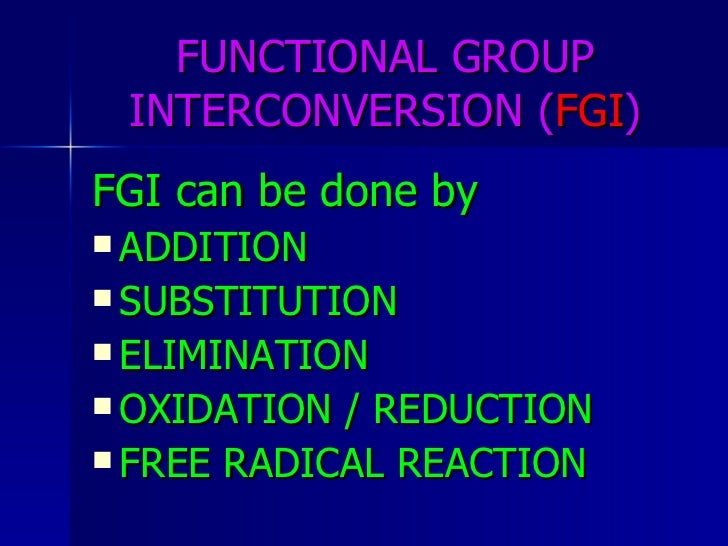 FUNCTIONAL GROUP INTERCONVERSION (FGI)

FGI can be done by

- ADDITION
- SUBSTITUTION
- ELIMINATION
- OXIDATION / REDUCTION
- FREE RADICAL REACTION